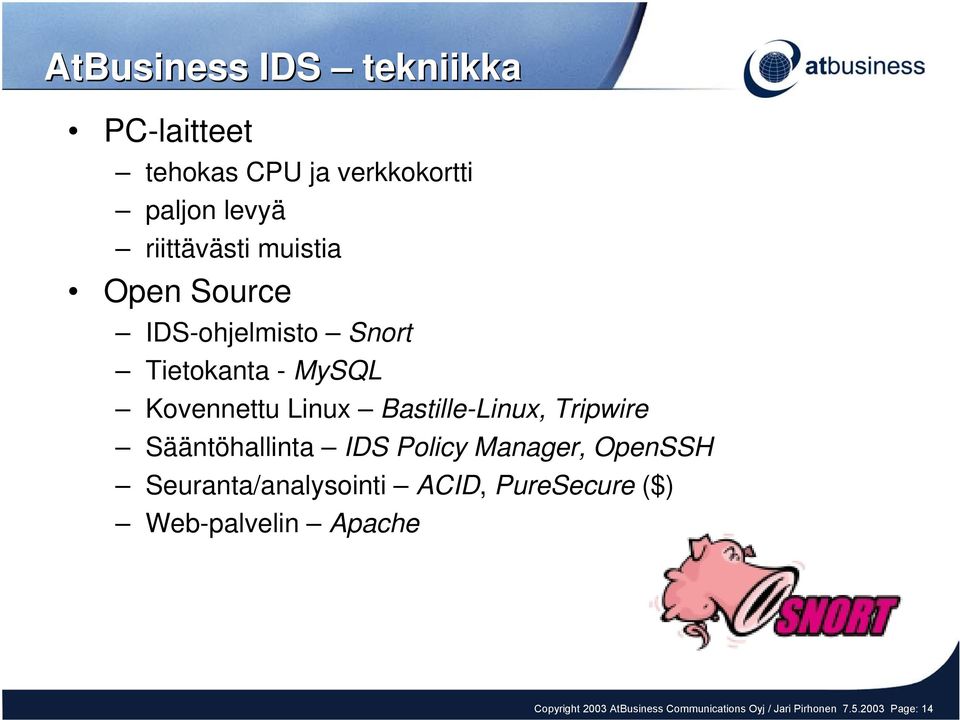 AtBusiness IDS – tekniikka

atbusiness

• PC-laitteet
– tehokas CPU ja verkkokortti
– paljon levyä
– riittävästi muistia
• Open Source
– IDS-ohjelmisto – Snort
– Tietokanta - MySQL
– Kovennettu Linux – Bastille-Linux, Tripwire
– Sääntöhallinta – IDS Policy Manager, OpenSSH
– Seuranta/analysointi – ACID, PureSecure ($)
– Web-palvelin – Apache

SNORT

Copyright 2003 AtBusiness Communications Oyj / Jari Pirhonen 7.5.2003 Page: 14